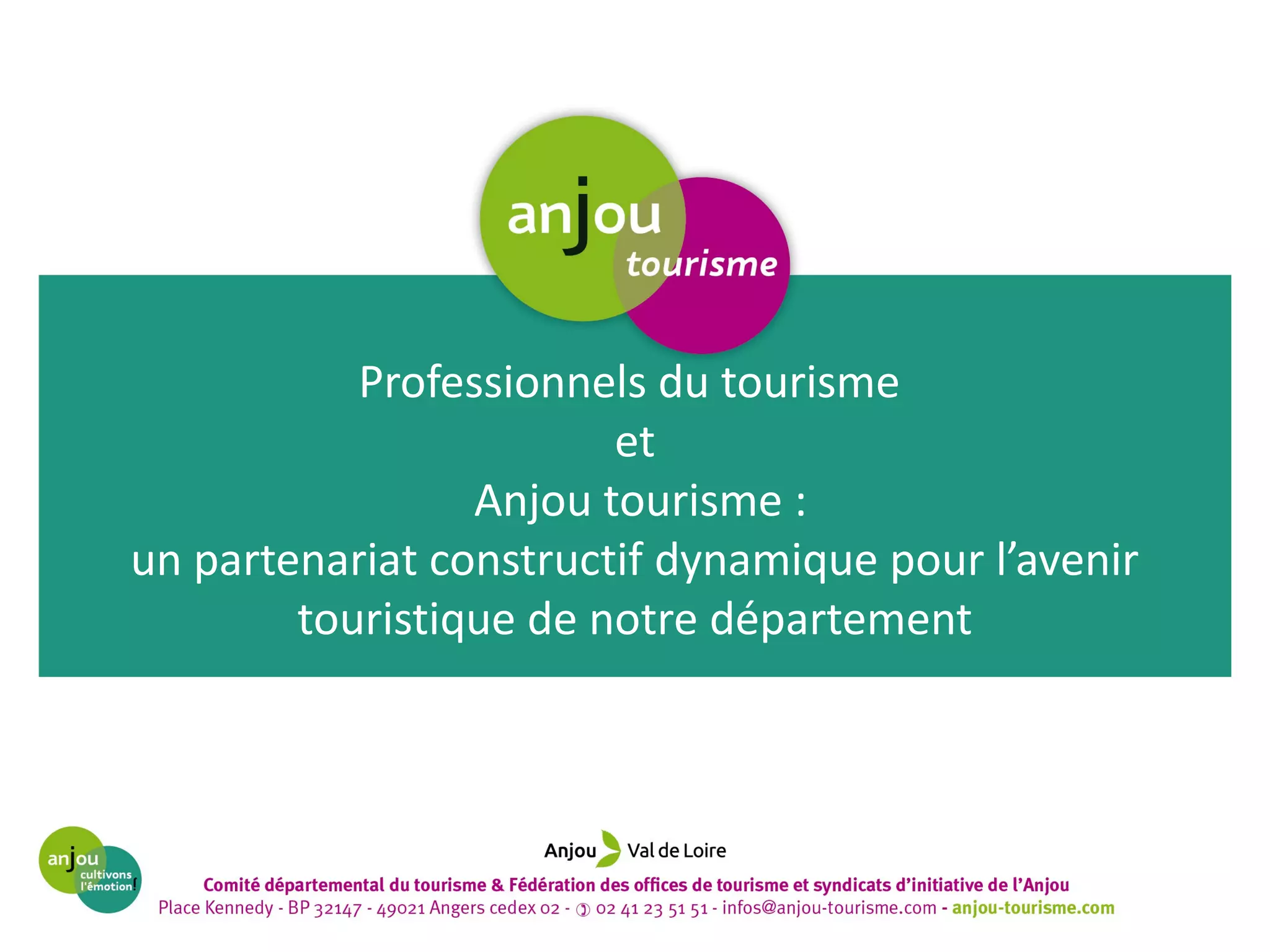 anjou
tourisme

Professionnels du tourisme
et
Anjou tourisme :
un partenariat constructif dynamique pour l’avenir touristique de notre département

anjou
cultivons l'émotion!

Anjou Val de Loire

Comité départemental du tourisme & Fédération des offices de tourisme et syndicats d’initiative de l’Anjou
Place Kennedy - BP 32147 - 49021 Angers cedex 02 - 02 41 23 51 51 - infos@anjou-tourisme.com - anjou-tourisme.com